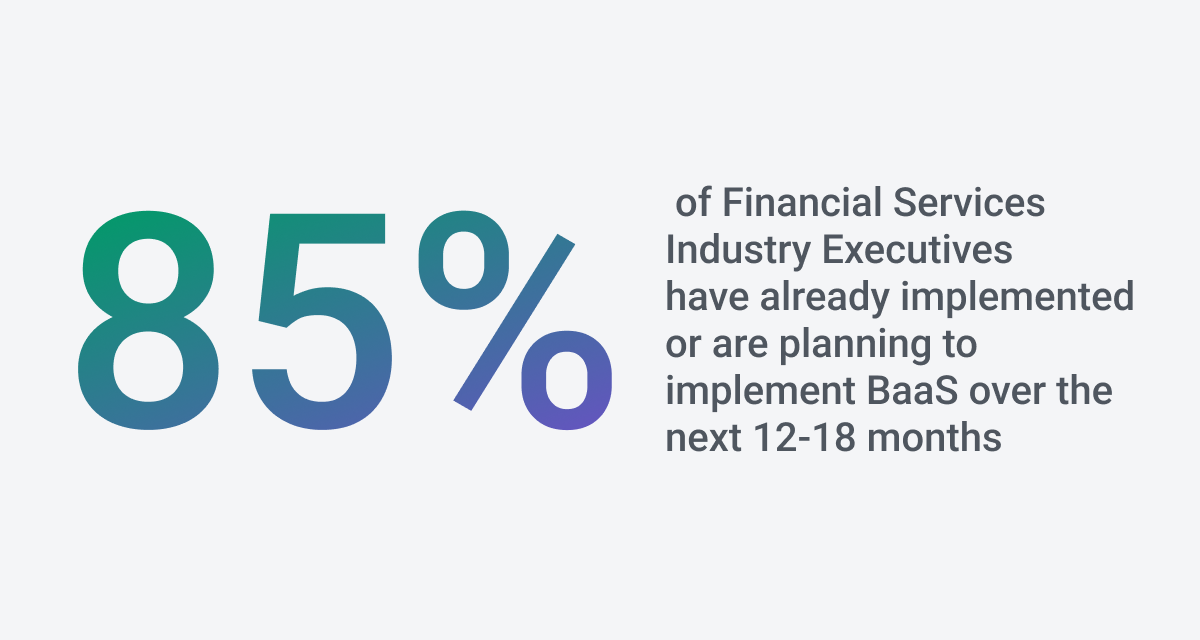 85%

of Financial Services Industry Executives have already implemented or are planning to implement BaaS over the next 12-18 months